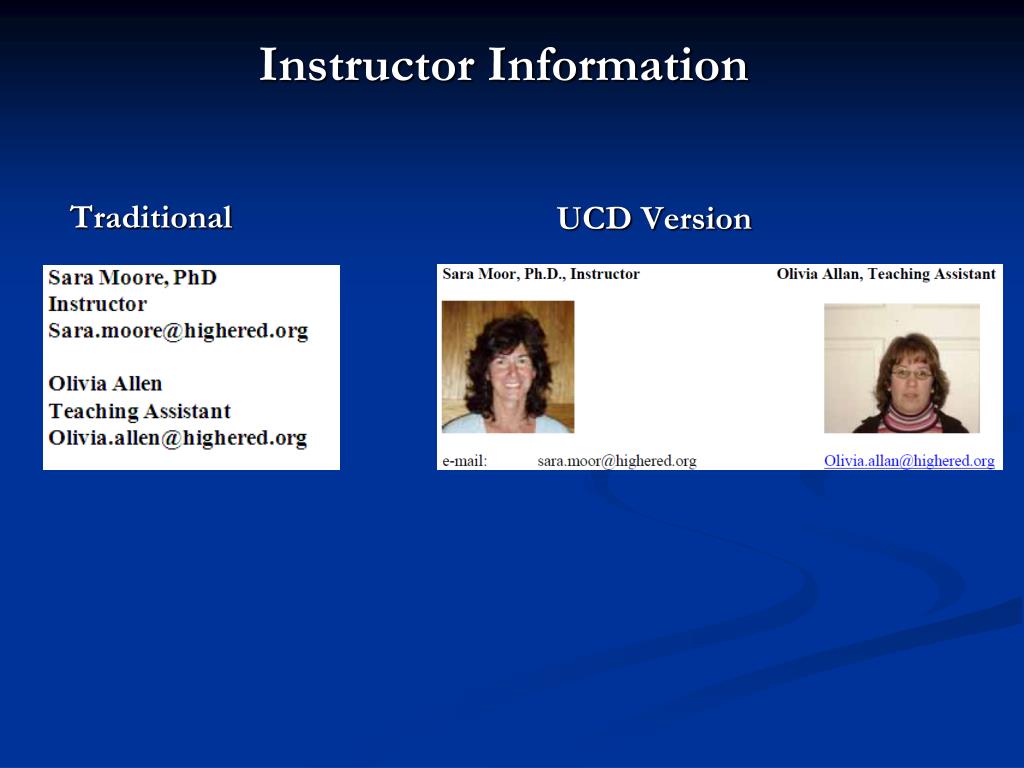 Instructor Information

Traditional

Sara Moore, PhD
Instructor
Sara.moore@highered.org

Olivia Allen
Teaching Assistant
Olivia.allen@highered.org

UCD Version

Sara Moor, Ph.D., Instructor

Olivia Allan, Teaching Assistant

e-mail: sara.moor@highered.org

Olivia.allan@highered.org